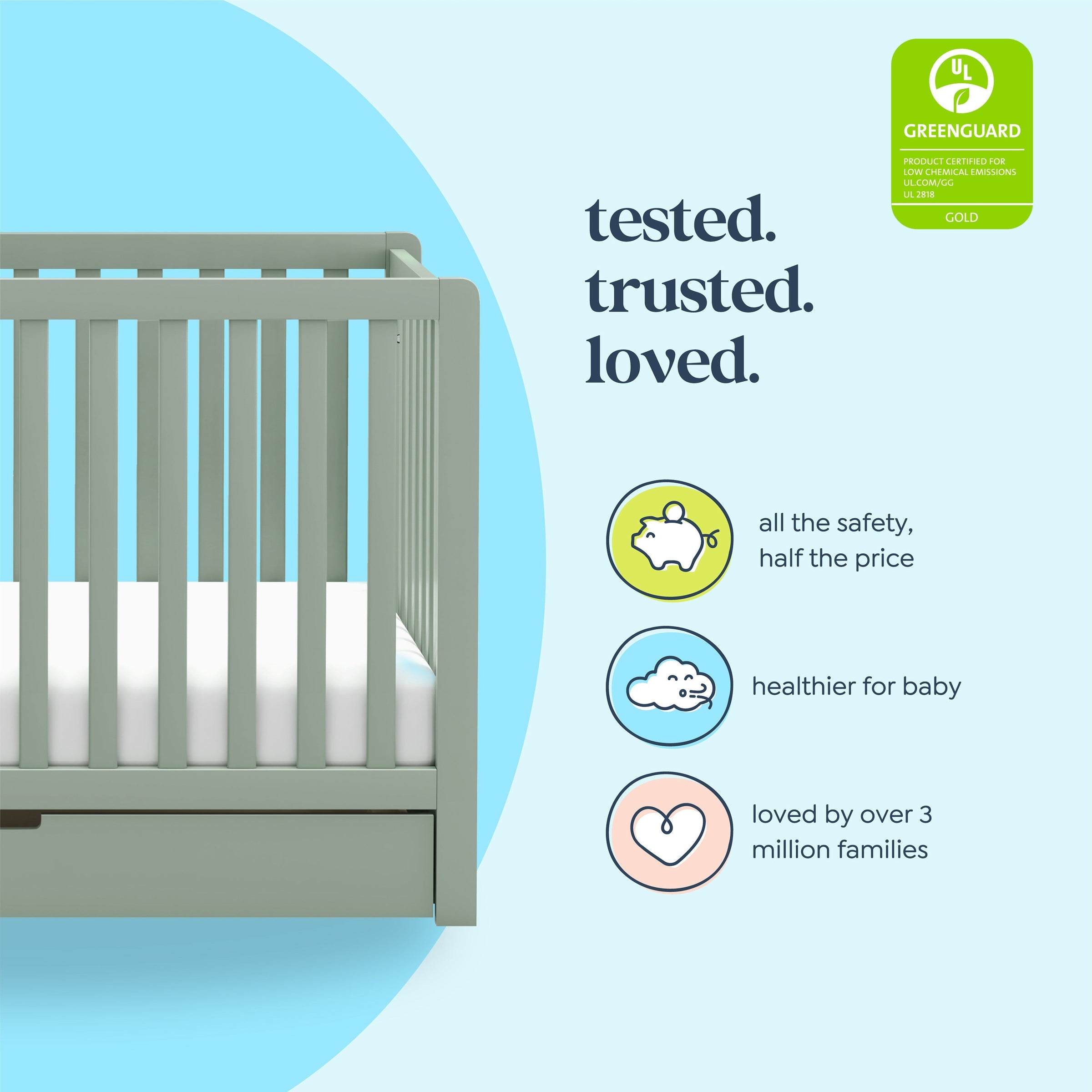 UL

GREENGUARD

PRODUCT CERTIFIED FOR LOW CHEMICAL EMISSIONS UL.COM/GG UL 2818

GOLD

tested. trusted. loved.

all the safety, half the price

healthier for baby

loved by over 3 million families